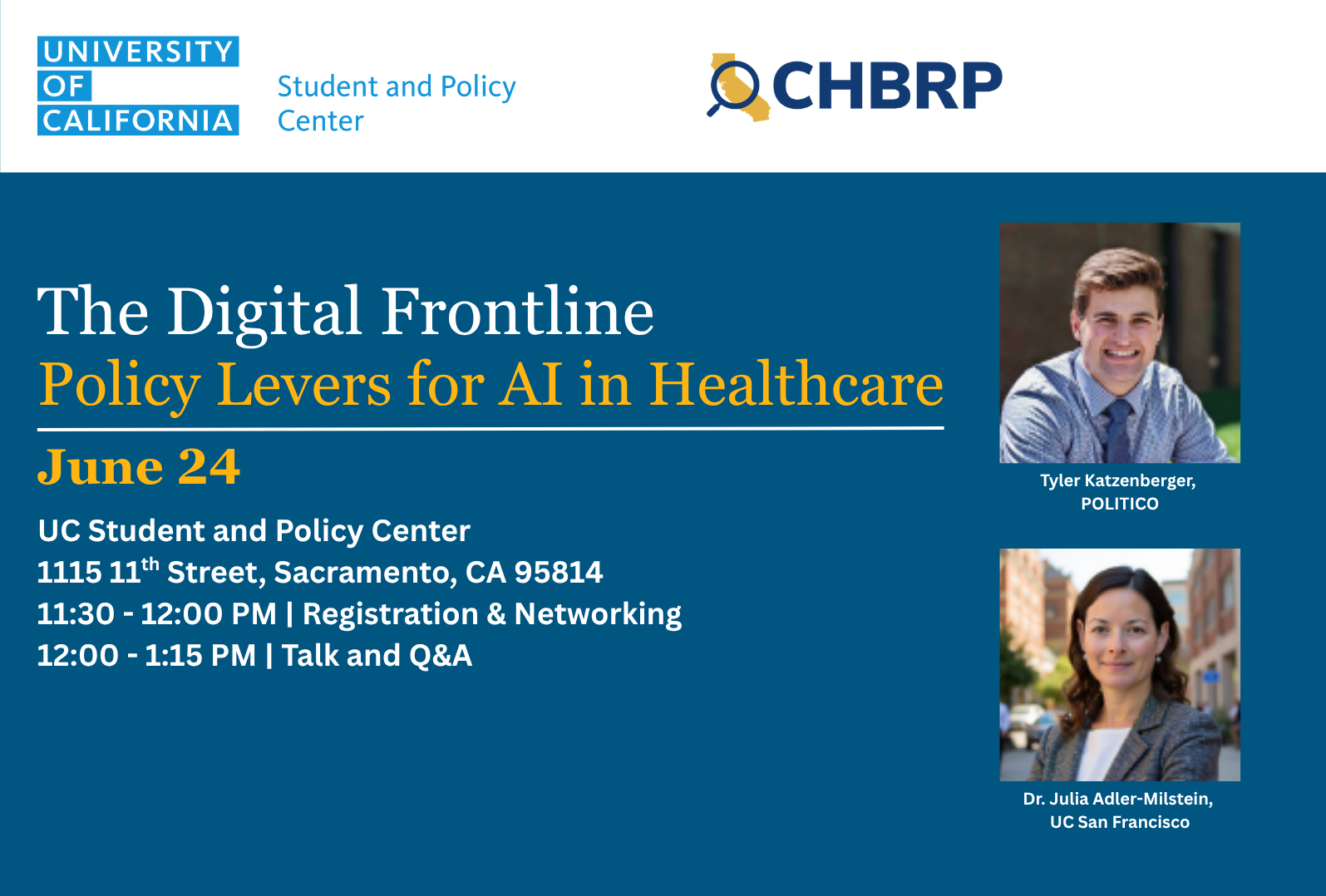 UNIVERSITY OF CALIFORNIA

Student and Policy Center

CHBRP

The Digital Frontline
Policy Levers for AI in Healthcare

June 24

UC Student and Policy Center
1115 11$^{th}$ Street, Sacramento, CA 95814
11:30 - 12:00 PM | Registration & Networking
12:00 - 1:15 PM | Talk and Q&A

Tyler Katzenberger, POLITICO

Dr. Julia Adler-Milstein, UC San Francisco